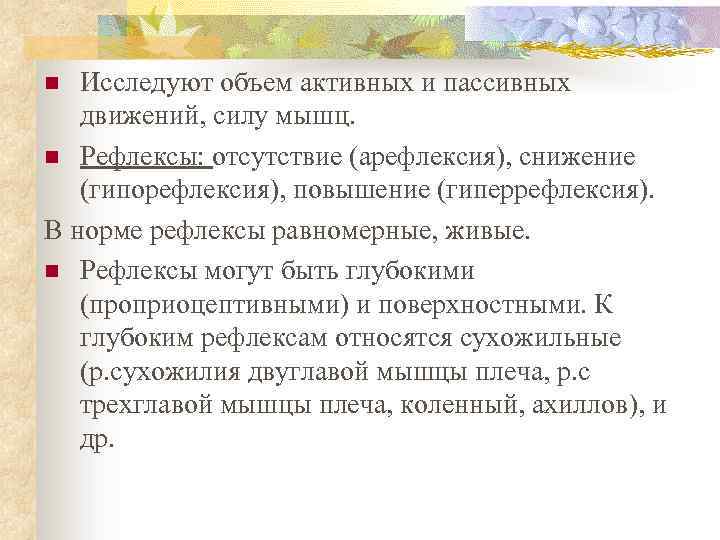 Исследуют объем активных и пассивных движений, силу мышц.

Рефлексы: отсутствие (арефлексия), снижение (гипорефлексия), повышение (гиперрефлексия).

В норме рефлексы равномерные, живые.

Рефлексы могут быть глубокими (проприоцептивными) и поверхностными. К глубоким рефлексам относятся сухожильные (р.сухожилия двуглавой мышцы плеча, р.с трехглавой мышцы плеча, коленный, ахиллов), и др.